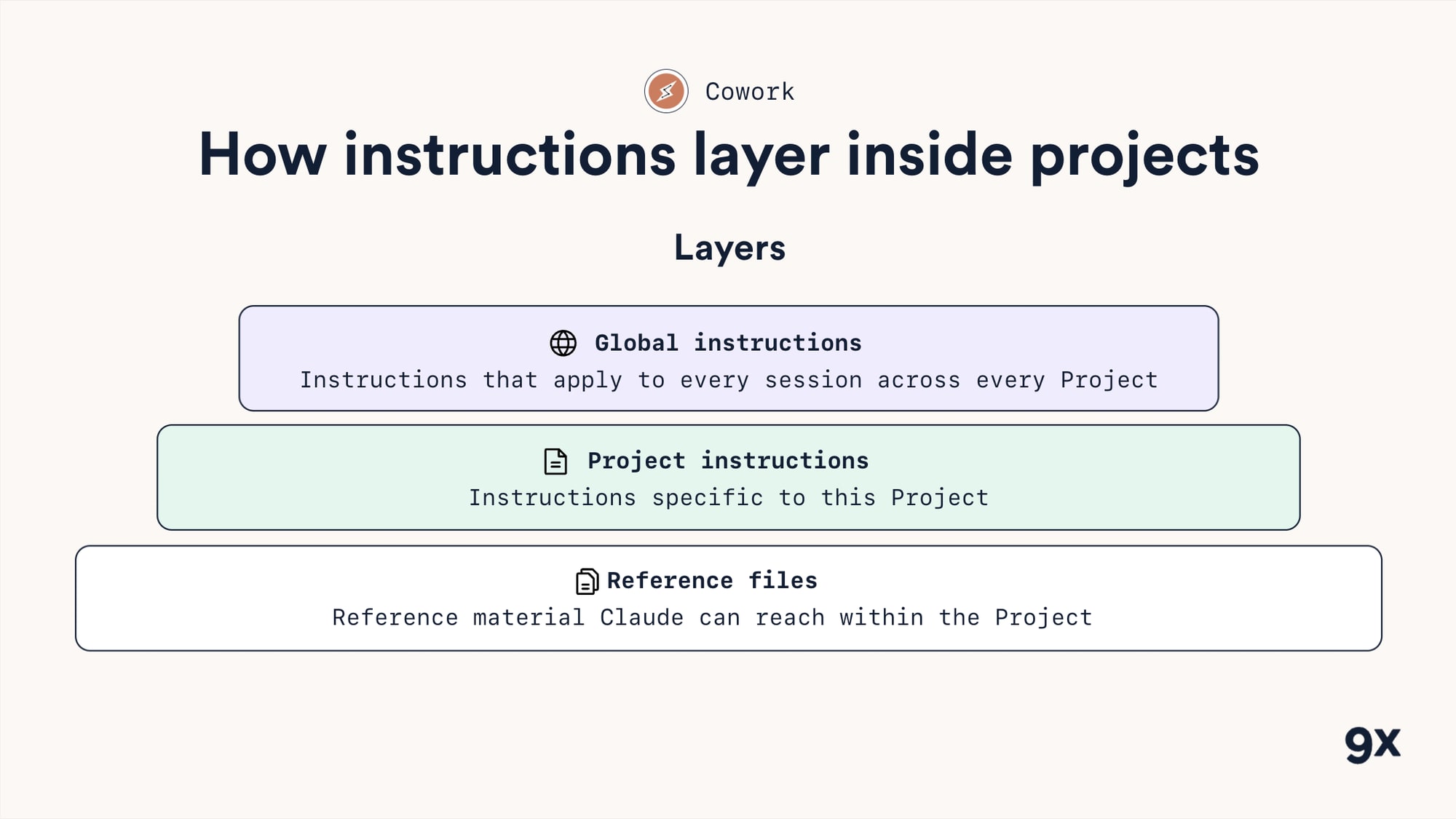 Cowork

How instructions layer inside projects

Layers

Global instructions
Instructions that apply to every session across every Project

Project instructions
Instructions specific to this Project

Reference files
Reference material Claude can reach within the Project

9x